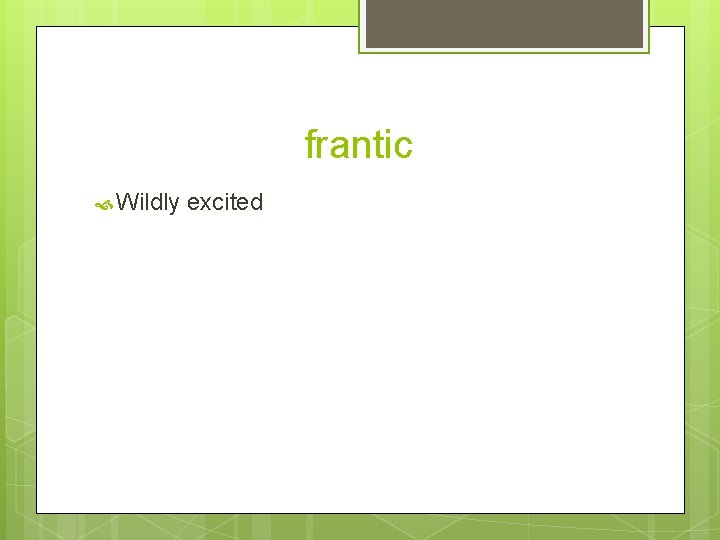 frantic

Wildly excited